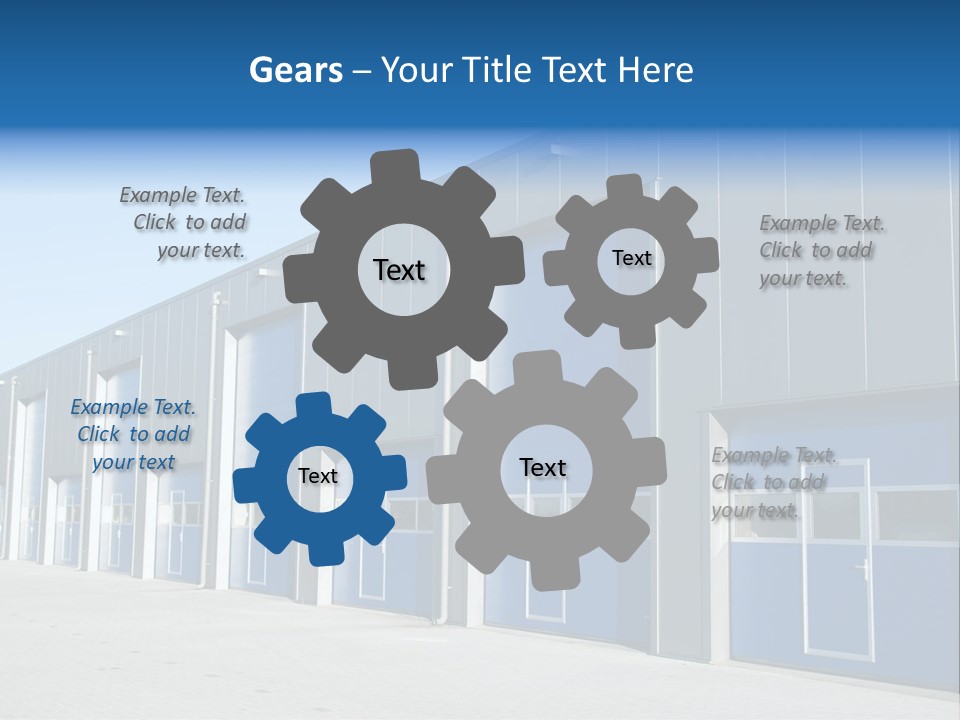 Gears – Your Title Text Here

Example Text. Click to add your text.

Text

Text

Example Text. Click to add your text.

Example Text. Click to add your text

Text

Text

Example Text. Click to add your text.